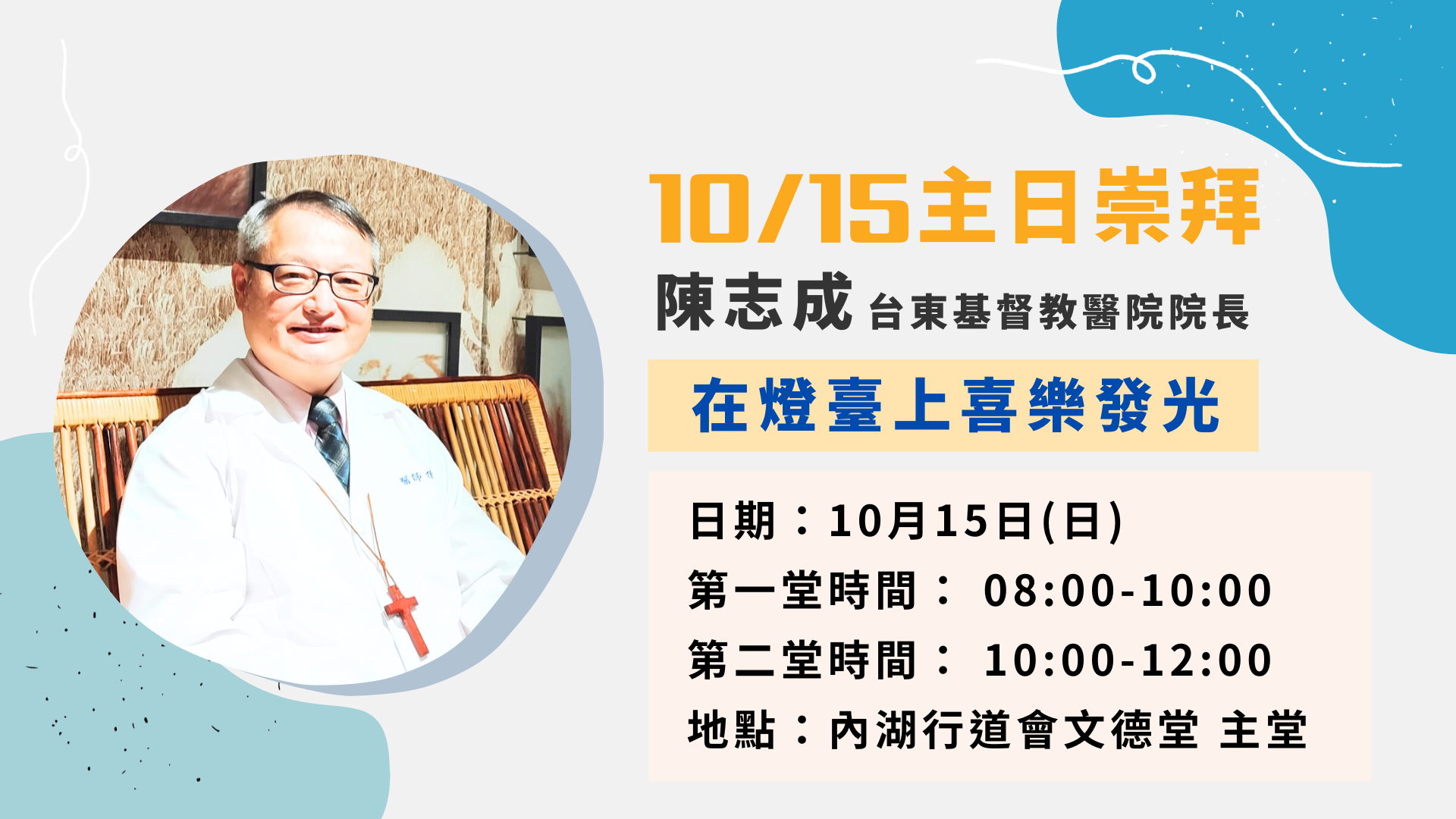 10/15主日崇拜

陳志成 台東基督教醫院院長

在燈臺上喜樂發光

日期：10月15日(日)
第一堂時間： 08:00-10:00
第二堂時間： 10:00-12:00
地點：內湖行道會文德堂 主堂